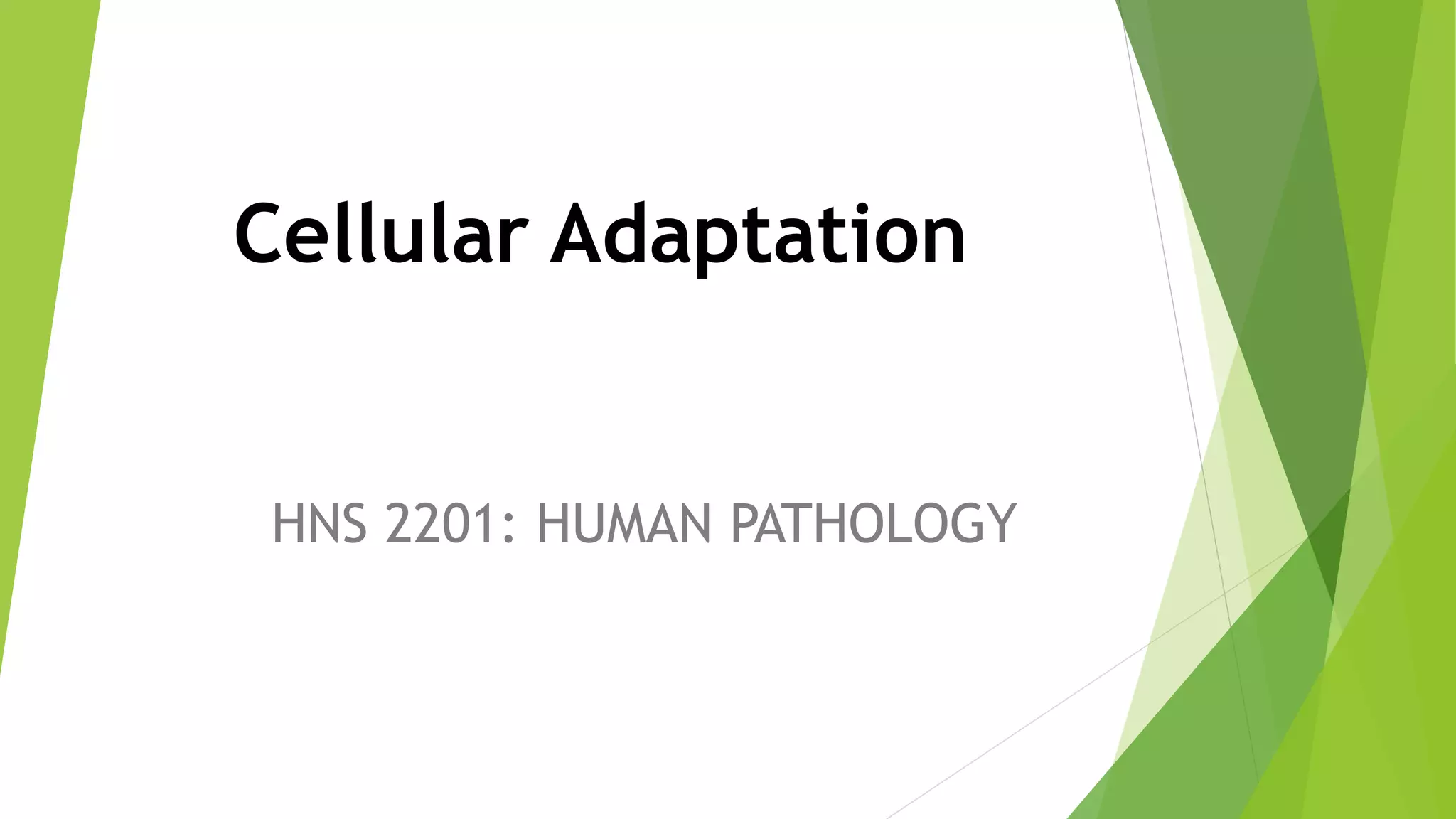 Cellular Adaptation

HNS 2201: HUMAN PATHOLOGY